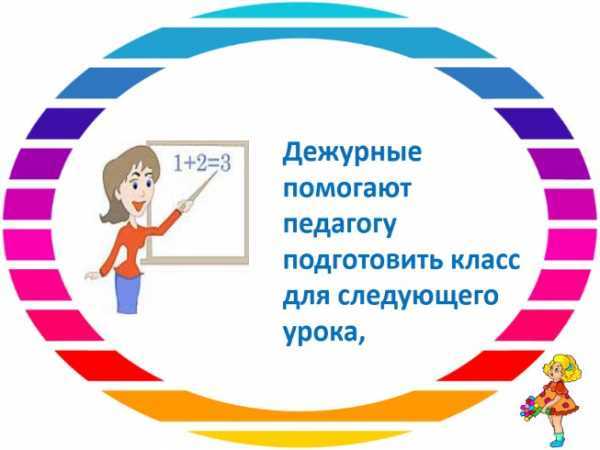 $1+2=3$

Дежурные помогают педагогу подготовить класс для следующего урока,